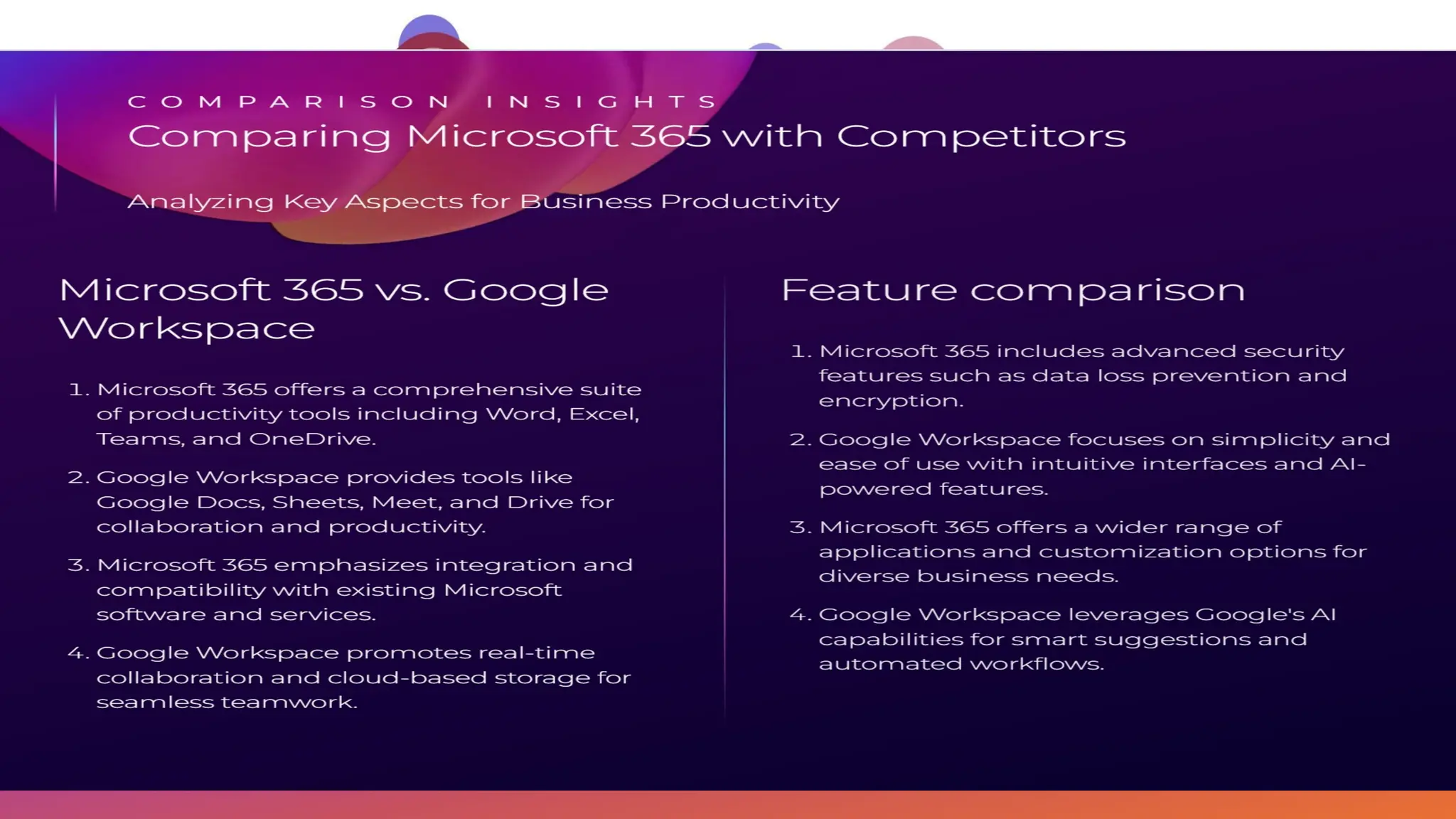 COMPARISON INSIGHTS

Comparing Microsoft 365 with Competitors

Analyzing Key Aspects for Business Productivity

Microsoft 365 vs. Google Workspace

1. Microsoft 365 offers a comprehensive suite of productivity tools including Word, Excel, Teams, and OneDrive.

2. Google Workspace provides tools like Google Docs, Sheets, Meet, and Drive for collaboration and productivity.

3. Microsoft 365 emphasizes integration and compatibility with existing Microsoft software and services.

4. Google Workspace promotes real-time collaboration and cloud-based storage for seamless teamwork.

Feature comparison

1. Microsoft 365 includes advanced security features such as data loss prevention and encryption.

2. Google Workspace focuses on simplicity and ease of use with intuitive interfaces and AI-powered features.

3. Microsoft 365 offers a wider range of applications and customization options for diverse business needs.

4. Google Workspace leverages Google's AI capabilities for smart suggestions and automated workflows.